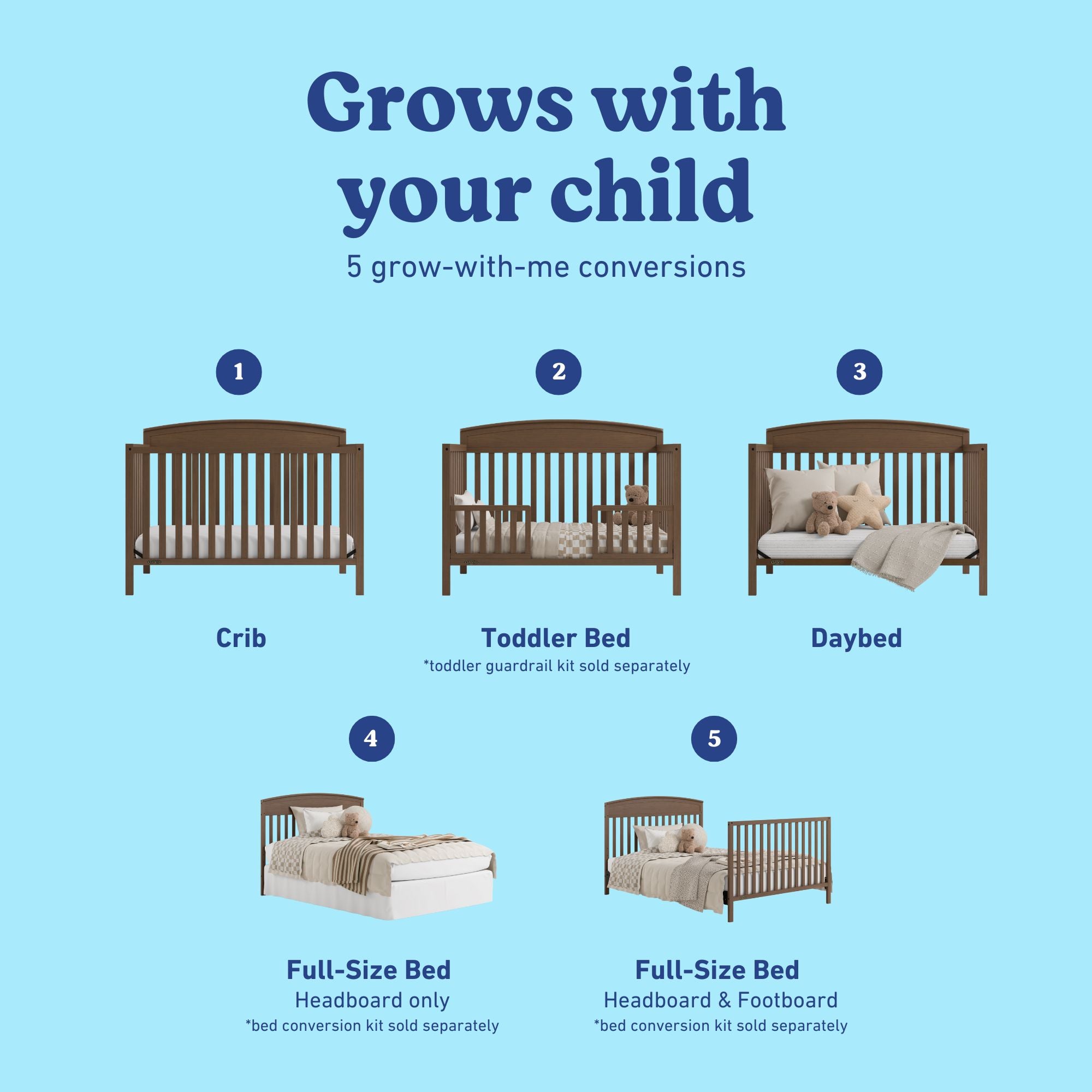 Grows with your child

5 grow-with-me conversions

1

Crib

2

Toddler Bed
*toddler guardrail kit sold separately

3

Daybed

4

Full-Size Bed
Headboard only
*bed conversion kit sold separately

5

Full-Size Bed
Headboard & Footboard
*bed conversion kit sold separately